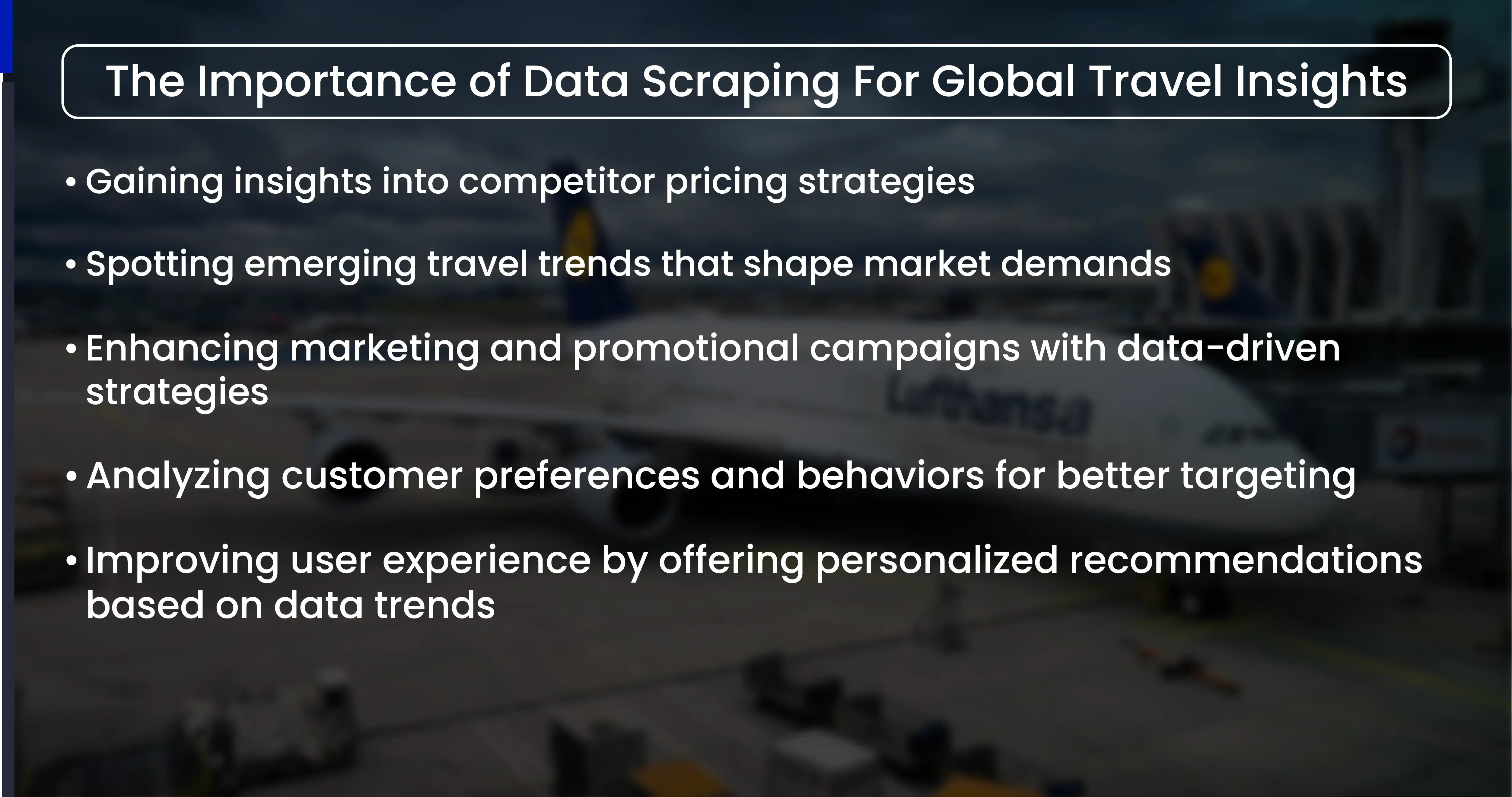 The Importance of Data Scraping For Global Travel Insights

• Gaining insights into competitor pricing strategies

• Spotting emerging travel trends that shape market demands

• Enhancing marketing and promotional campaigns with data-driven strategies

• Analyzing customer preferences and behaviors for better targeting

• Improving user experience by offering personalized recommendations based on data trends

Lufthansa